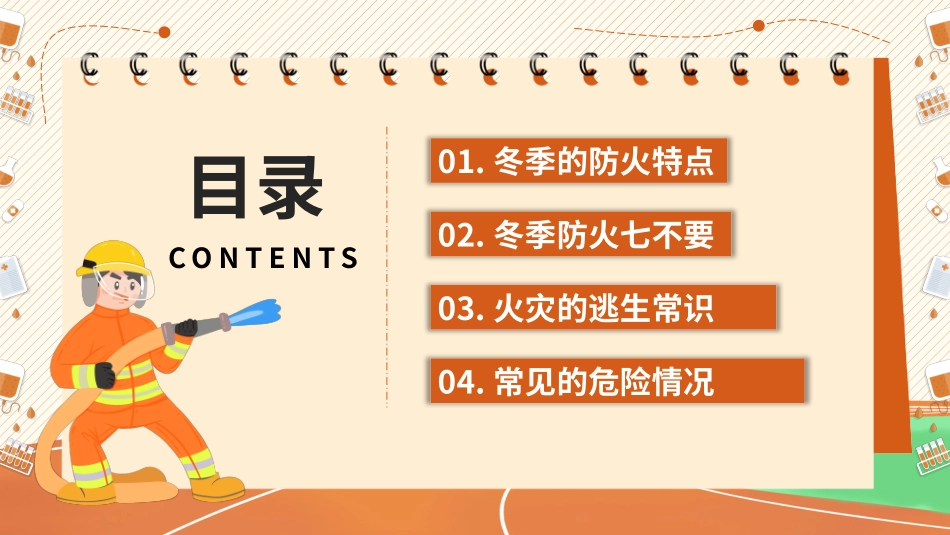 目录
CONTENTS

01. 冬季的防火特点

02. 冬季防火七不要

03. 火灾的逃生常识

04. 常见的危险情况